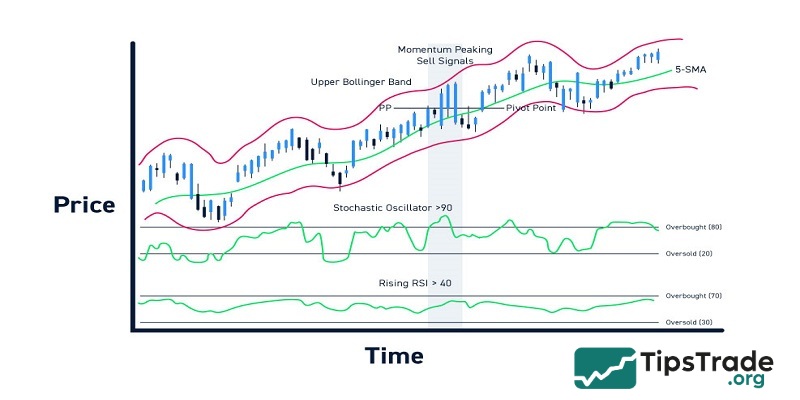 Momentum Peaking
Sell Signals

Upper Bollinger Band

5-SMA

PP

Pivot Point

Price

Stochastic Oscillator >90

Overbought (80)

Oversold (20)

Rising RSI > 40

Overbought (70)

Oversold (30)

Time

TipsTrade
.org